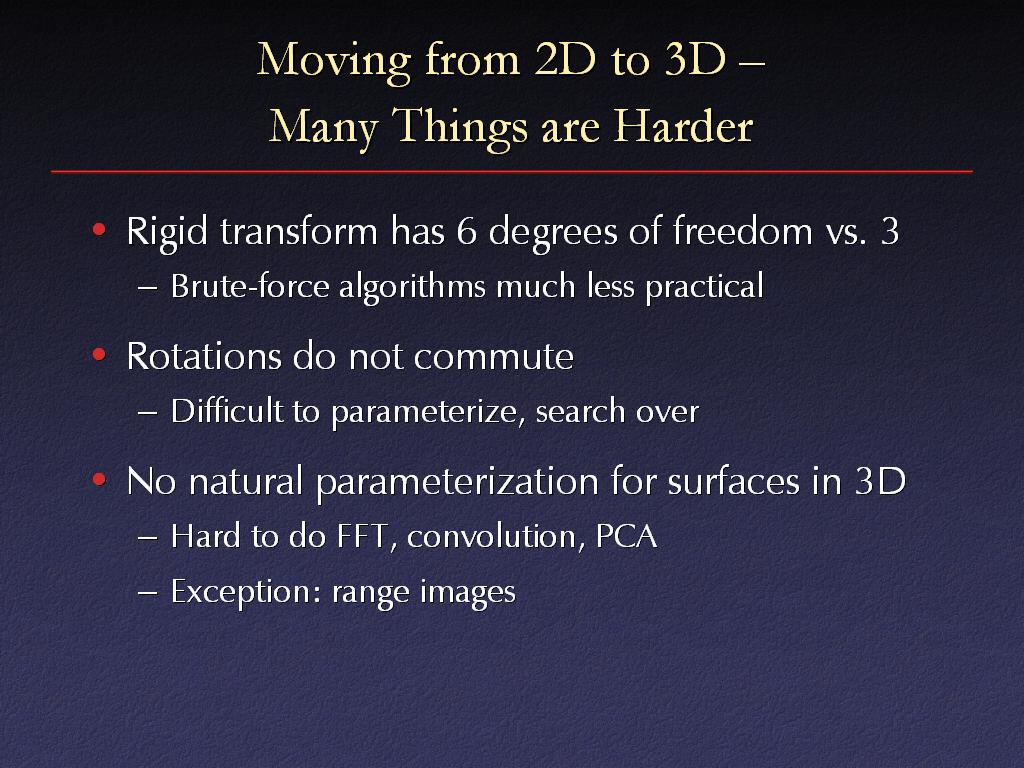 Moving from 2D to 3D – Many Things are Harder

• Rigid transform has 6 degrees of freedom vs. 3
– Brute-force algorithms much less practical

• Rotations do not commute
– Difficult to parameterize, search over

• No natural parameterization for surfaces in 3D
– Hard to do FFT, convolution, PCA
– Exception: range images